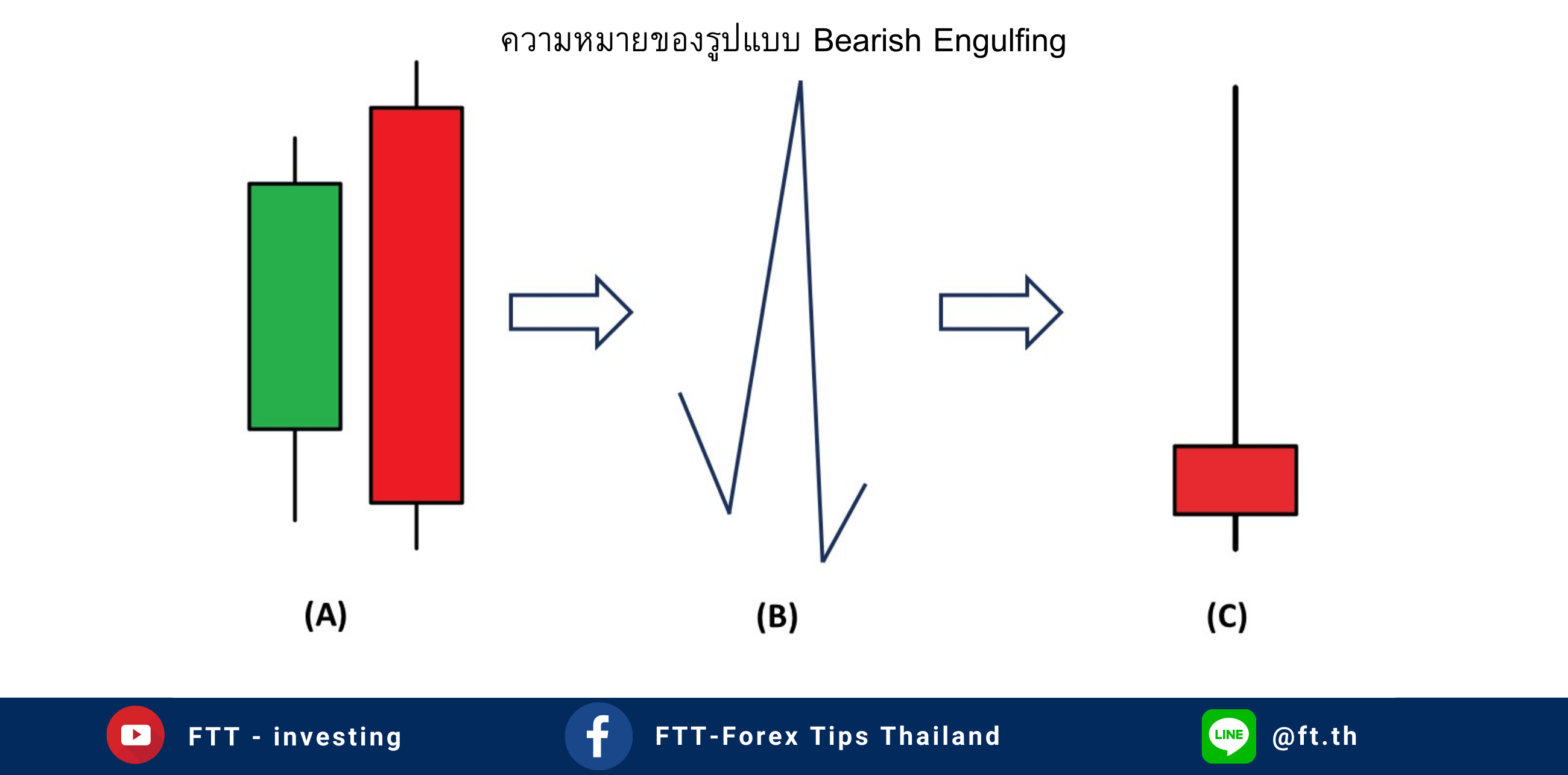 ความหมายของรูปแบบ Bearish Engulfing

(A)

(B)

(C)

FTT - investing

FTT-Forex Tips Thailand

LINE

@ft.th